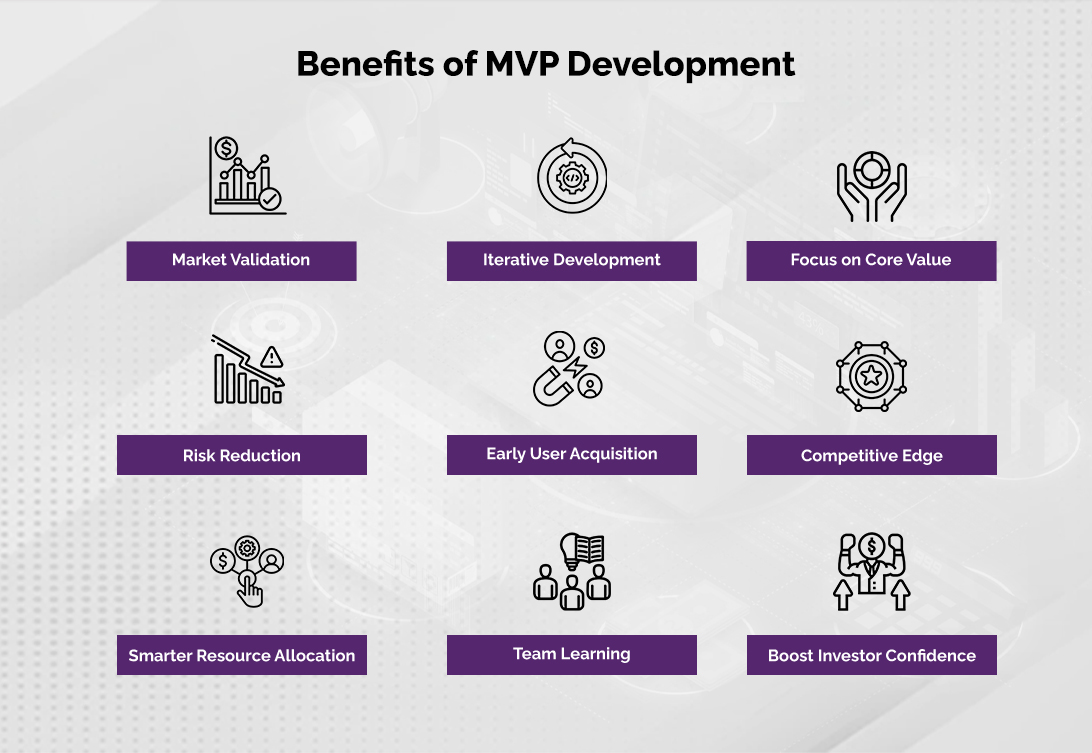 Benefits of MVP Development

Market Validation

Iterative Development

Focus on Core Value

Risk Reduction

Early User Acquisition

Competitive Edge

Smarter Resource Allocation

Team Learning

Boost Investor Confidence